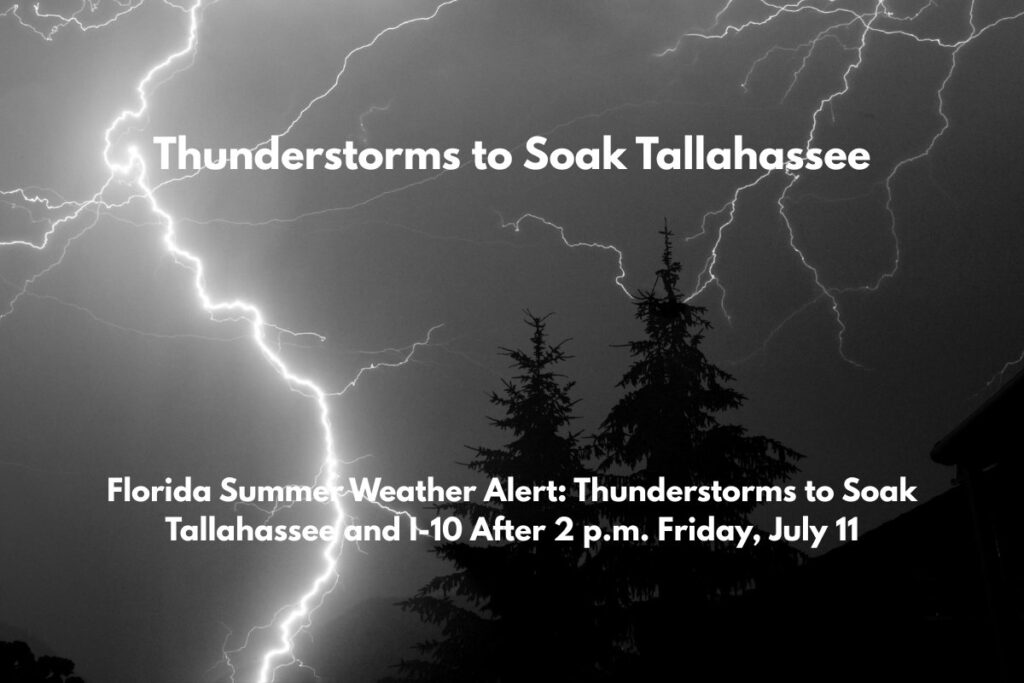 Thunderstorms to Soak Tallahassee

Florida Summer Weather Alert: Thunderstorms to Soak Tallahassee and I-10 After 2 p.m. Friday, July 11